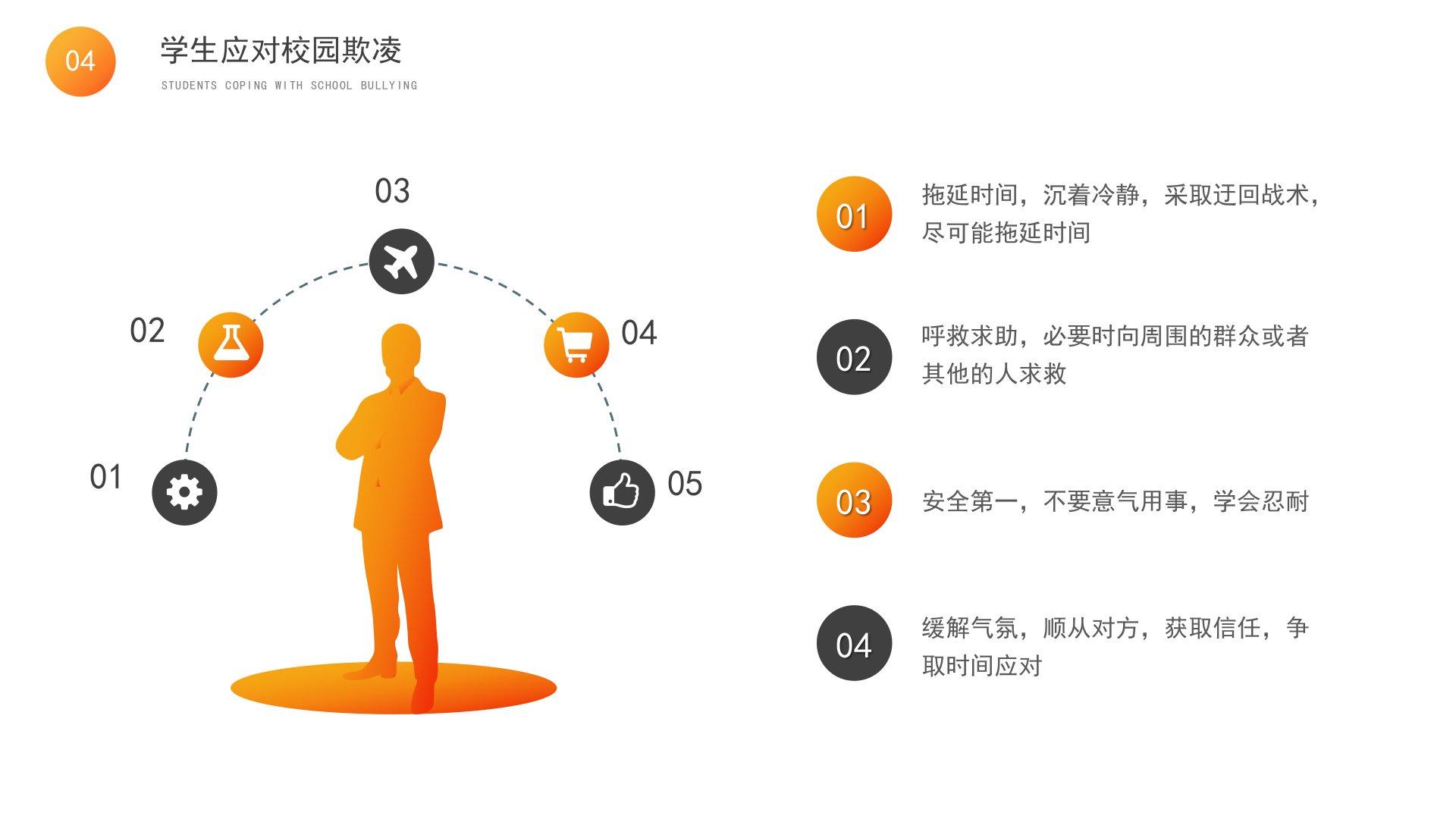 04

学生应对校园欺凌

STUDENTS COPING WITH SCHOOL BULLYING

03

02

04

01

05

01 拖延时间，沉着冷静，采取迂回战术，尽可能拖延时间

02 呼救求助，必要时向周围的群众或者其他的人求救

03 安全第一，不要意气用事，学会忍耐

04 缓解气氛，顺从对方，获取信任，争取时间应对